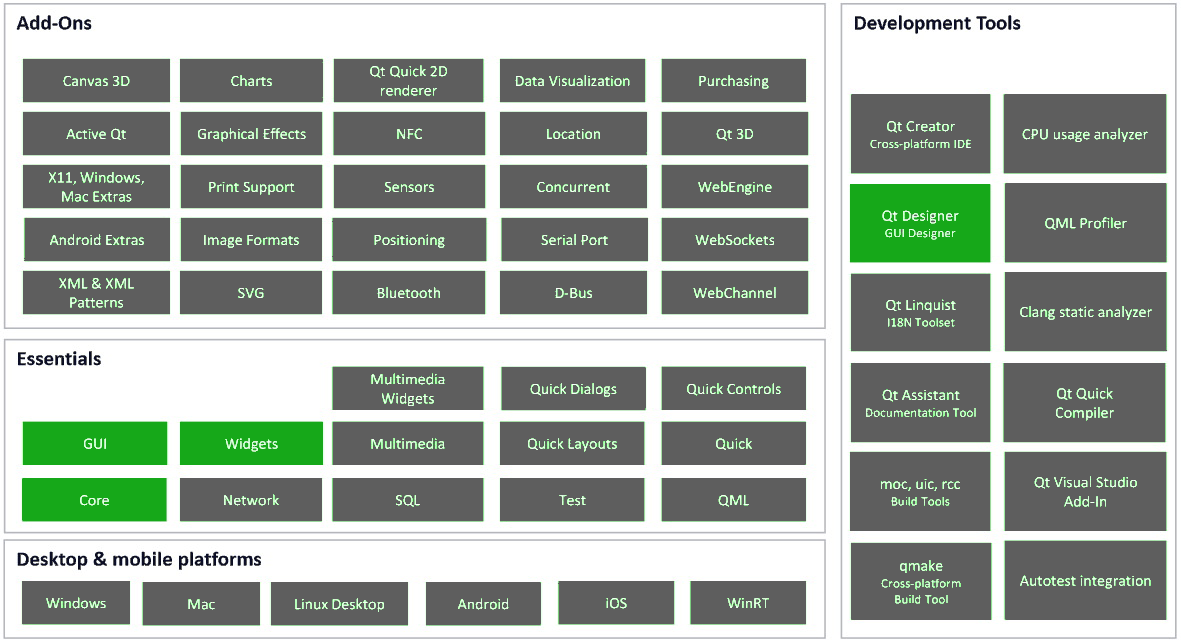 Add-Ons

Canvas 3D
Charts
Qt Quick 2D renderer
Data Visualization
Purchasing

Active Qt
Graphical Effects
NFC
Location
Qt 3D

X11, Windows, Mac Extras
Print Support
Sensors
Concurrent
WebEngine

Android Extras
Image Formats
Positioning
Serial Port
WebSockets

XML & XML Patterns
SVG
Bluetooth
D-Bus
WebChannel

Essentials

Multimedia Widgets
Quick Dialogs
Quick Controls

GUI
Widgets
Multimedia
Quick Layouts
Quick

Core
Network
SQL
Test
QML

Desktop & mobile platforms

Windows
Mac
Linux Desktop
Android
iOS
WinRT

Development Tools

Qt Creator
Cross-platform IDE
CPU usage analyzer

Qt Designer
GUI Designer
QML Profiler

Qt Linquist
I18N Toolset
Clang static analyzer

Qt Assistant
Documentation Tool
Qt Quick Compiler

moc, uic, rcc
Build Tools
Qt Visual Studio Add-In

qmake
Cross-platform Build Tool
Autotest integration